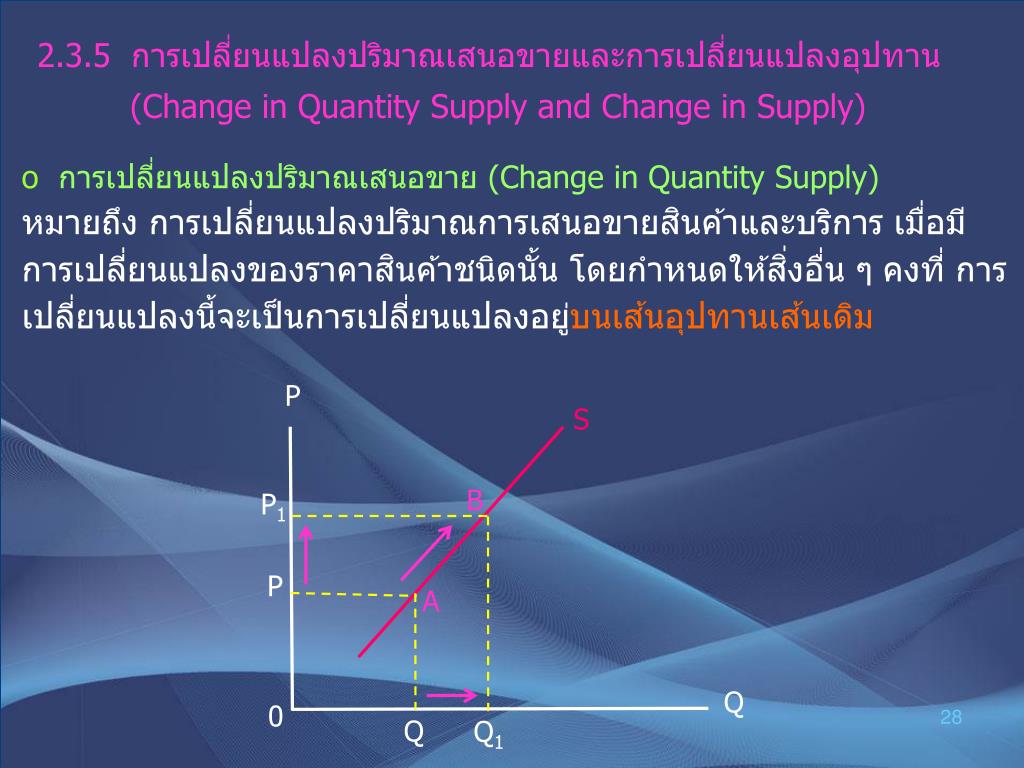 2.3.5 การเปลี่ยนแปลงปริมาณเสนอขายและการเปลี่ยนแปลงอุปทาน (Change in Quantity Supply and Change in Supply)

o การเปลี่ยนแปลงปริมาณเสนอขาย (Change in Quantity Supply) หมายถึง การเปลี่ยนแปลงปริมาณการเสนอขายสินค้าและบริการ เมื่อมีการเปลี่ยนแปลงของราคาสินค้าชนิดนั้น โดยกำหนดให้สิ่งอื่น ๆ คงที่ การเปลี่ยนแปลงนี้จะเป็นการเปลี่ยนแปลงอยู่บนเส้นอุปทานเส้นเดิม

P
S
$P_1$
B
P
A
0
Q
$Q_1$
Q

28